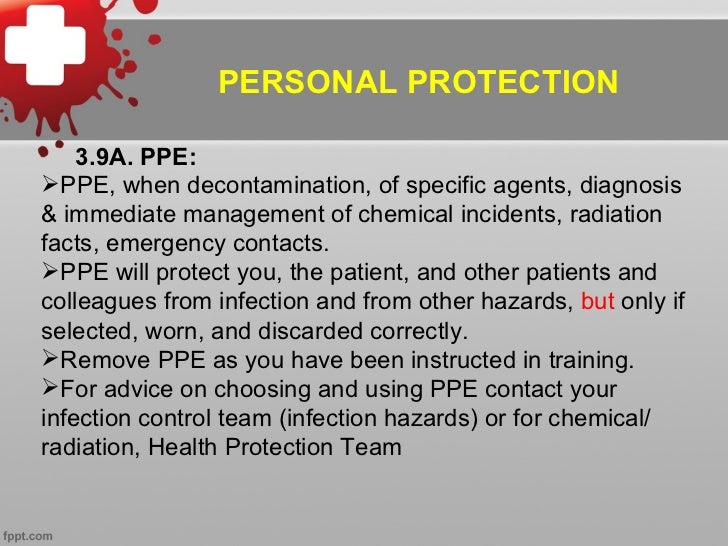 PERSONAL PROTECTION

3.9A. PPE:

➢PPE, when decontamination, of specific agents, diagnosis & immediate management of chemical incidents, radiation facts, emergency contacts.

➢PPE will protect you, the patient, and other patients and colleagues from infection and from other hazards, but only if selected, worn, and discarded correctly.

➢Remove PPE as you have been instructed in training.

➢For advice on choosing and using PPE contact your infection control team (infection hazards) or for chemical/ radiation, Health Protection Team

fppt.com